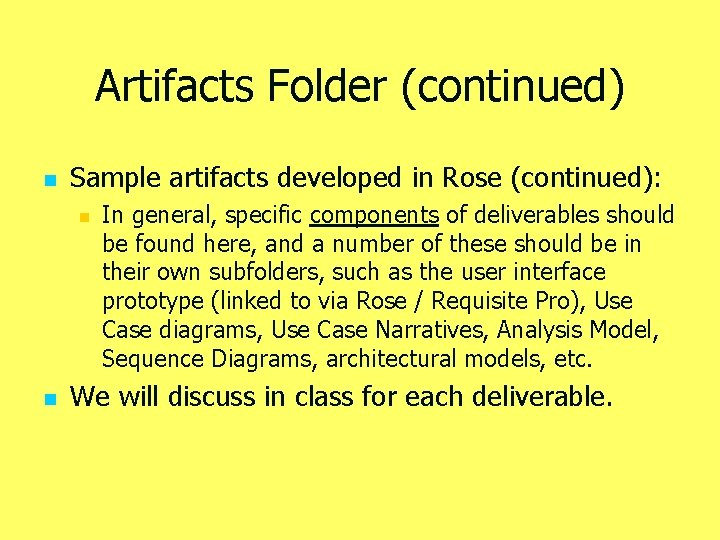 Artifacts Folder (continued)

Sample artifacts developed in Rose (continued):

In general, specific components of deliverables should be found here, and a number of these should be in their own subfolders, such as the user interface prototype (linked to via Rose / Requisite Pro), Use Case diagrams, Use Case Narratives, Analysis Model, Sequence Diagrams, architectural models, etc.

We will discuss in class for each deliverable.